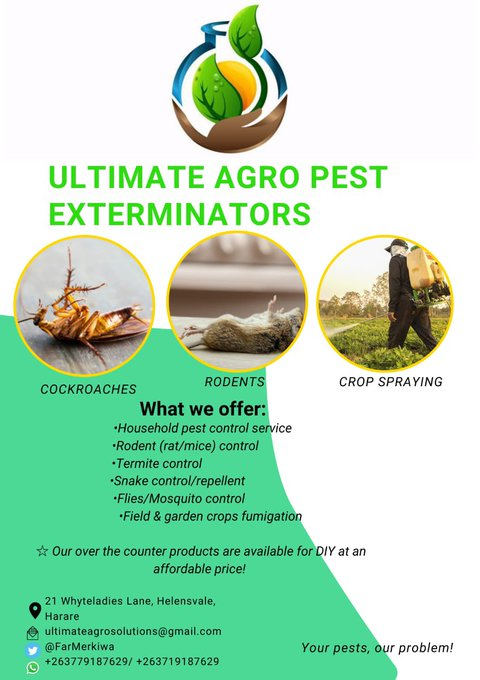 ULTIMATE AGRO PEST EXTERMINATORS

COCKROACHES

RODENTS

CROP SPRAYING

What we offer:

•Household pest control service
•Rodent (rat/mice) control
•Termite control
•Snake control/repellent
•Flies/Mosquito control
•Field & garden crops fumigation

☆ Our over the counter products are available for DIY at an affordable price!

21 Whyteladies Lane, Helensvale, Harare
ultimateagrosolutions@gmail.com
@FarMerkiwa
+263779187629/ +263719187629

Your pests, our problem!